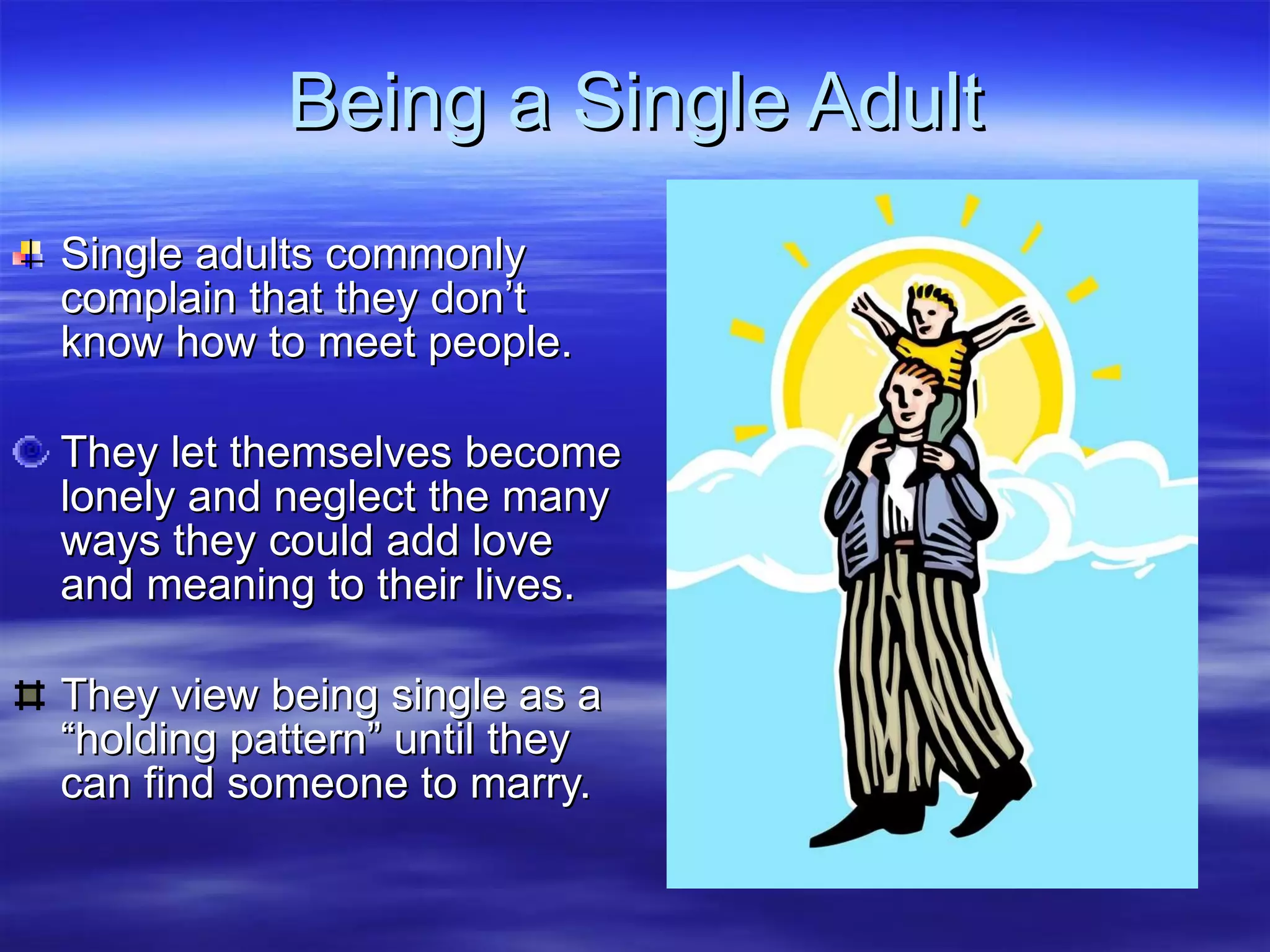 Being a Single Adult

Single adults commonly complain that they don’t know how to meet people.

They let themselves become lonely and neglect the many ways they could add love and meaning to their lives.

They view being single as a “holding pattern” until they can find someone to marry.